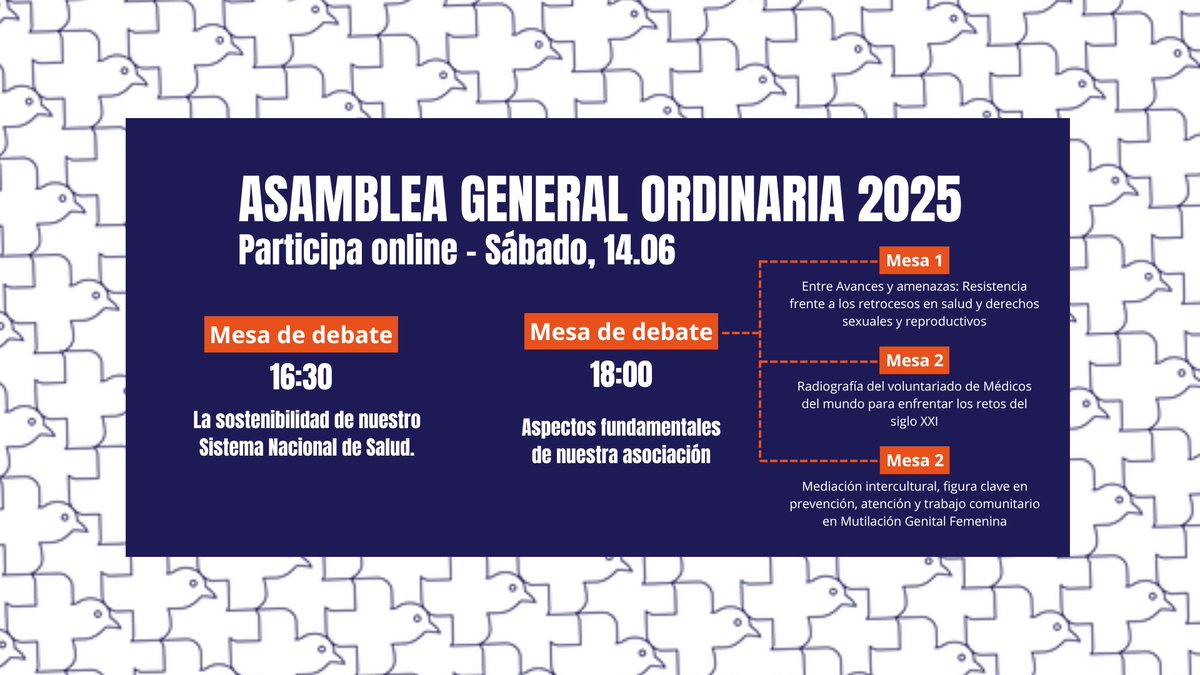 ASAMBLEA GENERAL ORDINARIA 2025
Participa online - Sábado, 14.06

Mesa de debate
16:30
La sostenibilidad de nuestro Sistema Nacional de Salud.

Mesa de debate
18:00
Aspectos fundamentales de nuestra asociación

Mesa 1
Entre Avances y amenazas: Resistencia frente a los retrocesos en salud y derechos sexuales y reproductivos

Mesa 2
Radiografía del voluntariado de Médicos del mundo para enfrentar los retos del siglo XXI

Mesa 2
Mediación intercultural, figura clave en prevención, atención y trabajo comunitario en Mutilación Genital Femenina